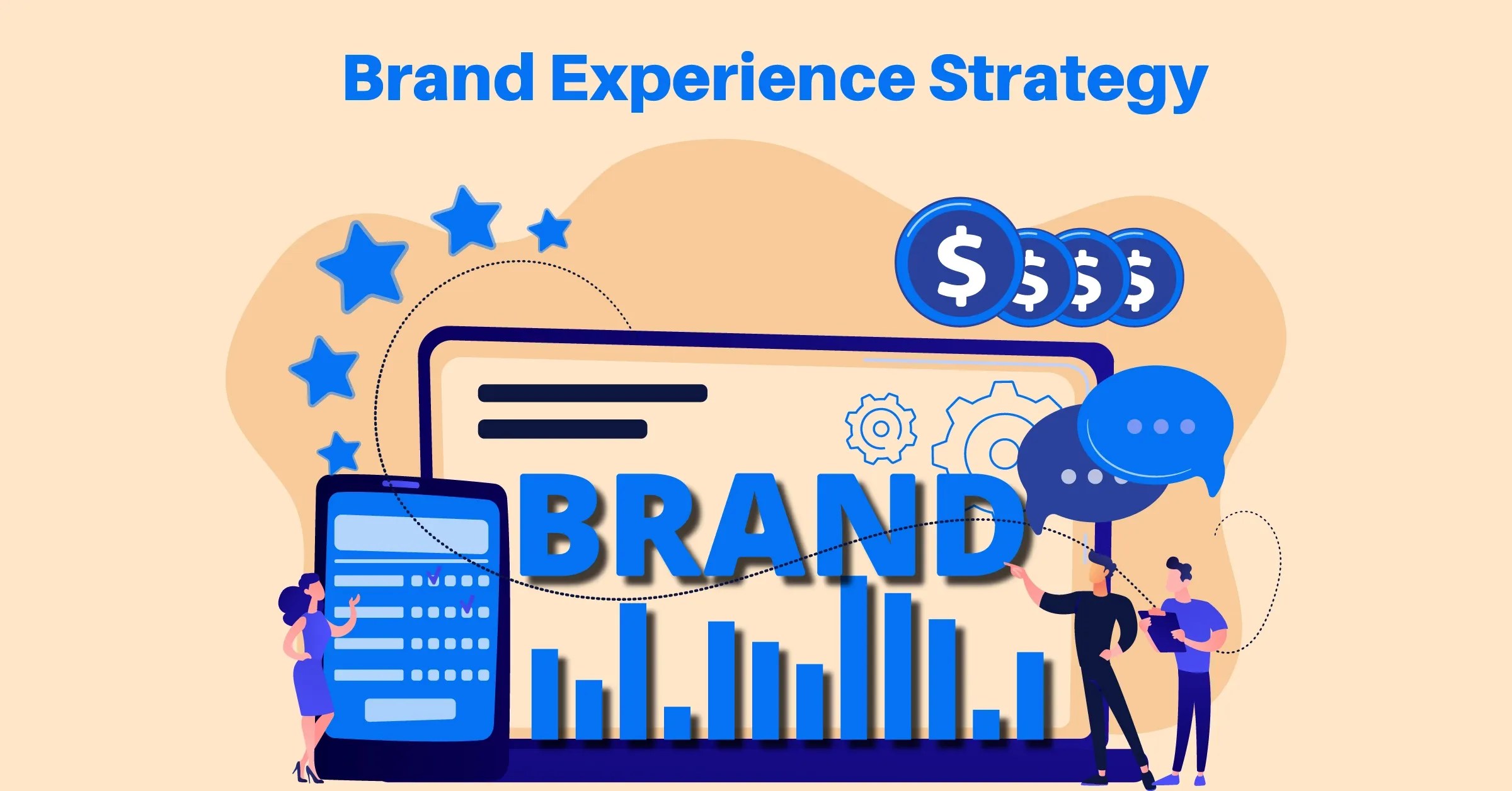 Brand Experience Strategy

$ $ $ $

BRAND